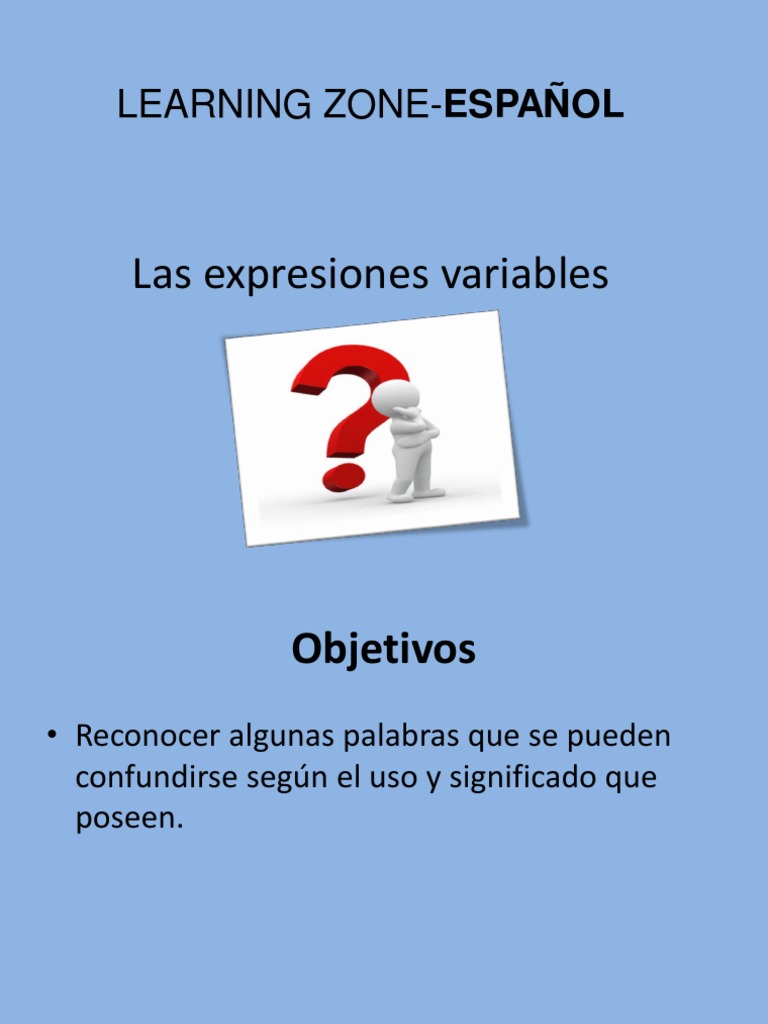 LEARNING ZONE-ESPAÑOL

Las expresiones variables

Objetivos

• Reconocer algunas palabras que se pueden confundirse según el uso y significado que poseen.